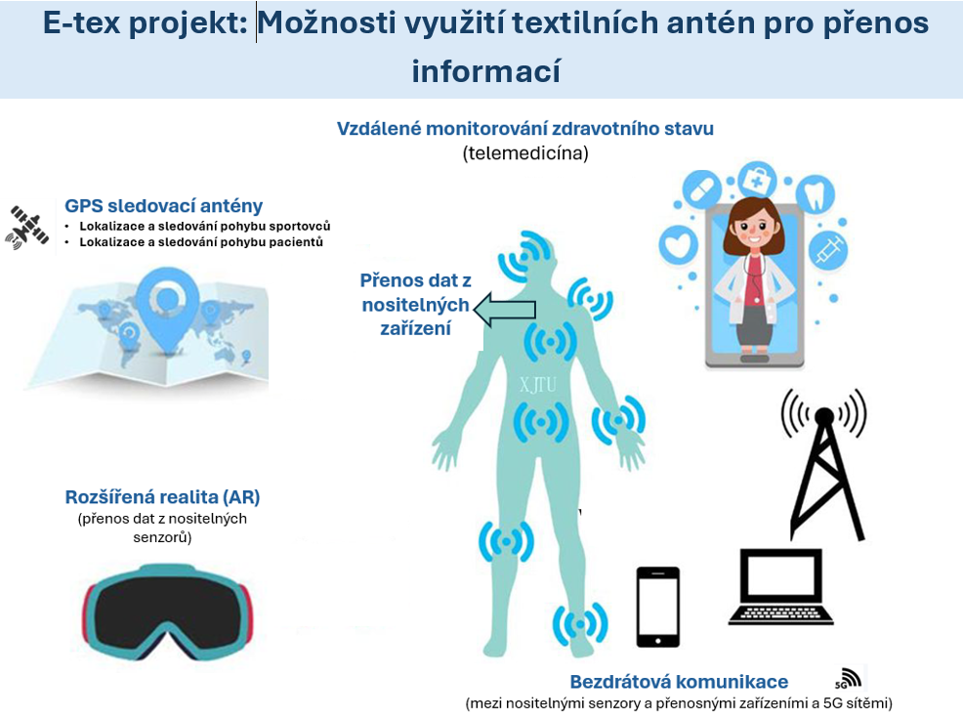 E-tex projekt: Možnosti využití textilních antén pro přenos informací

Vzdálené monitorování zdravotního stavu
(telemedicína)

GPS sledovací antény
• Lokalizace a sledování pohybu sportovců
• Lokalizace a sledování pohybu pacientů

Přenos dat z nositelných zařízení

XJTU

Rozšířená realita (AR)
(přenos dat z nositelných senzorů)

Bezdrátová komunikace
5G
(mezi nositelnými senzory a přenosnými zařízeními a 5G sítěmi)